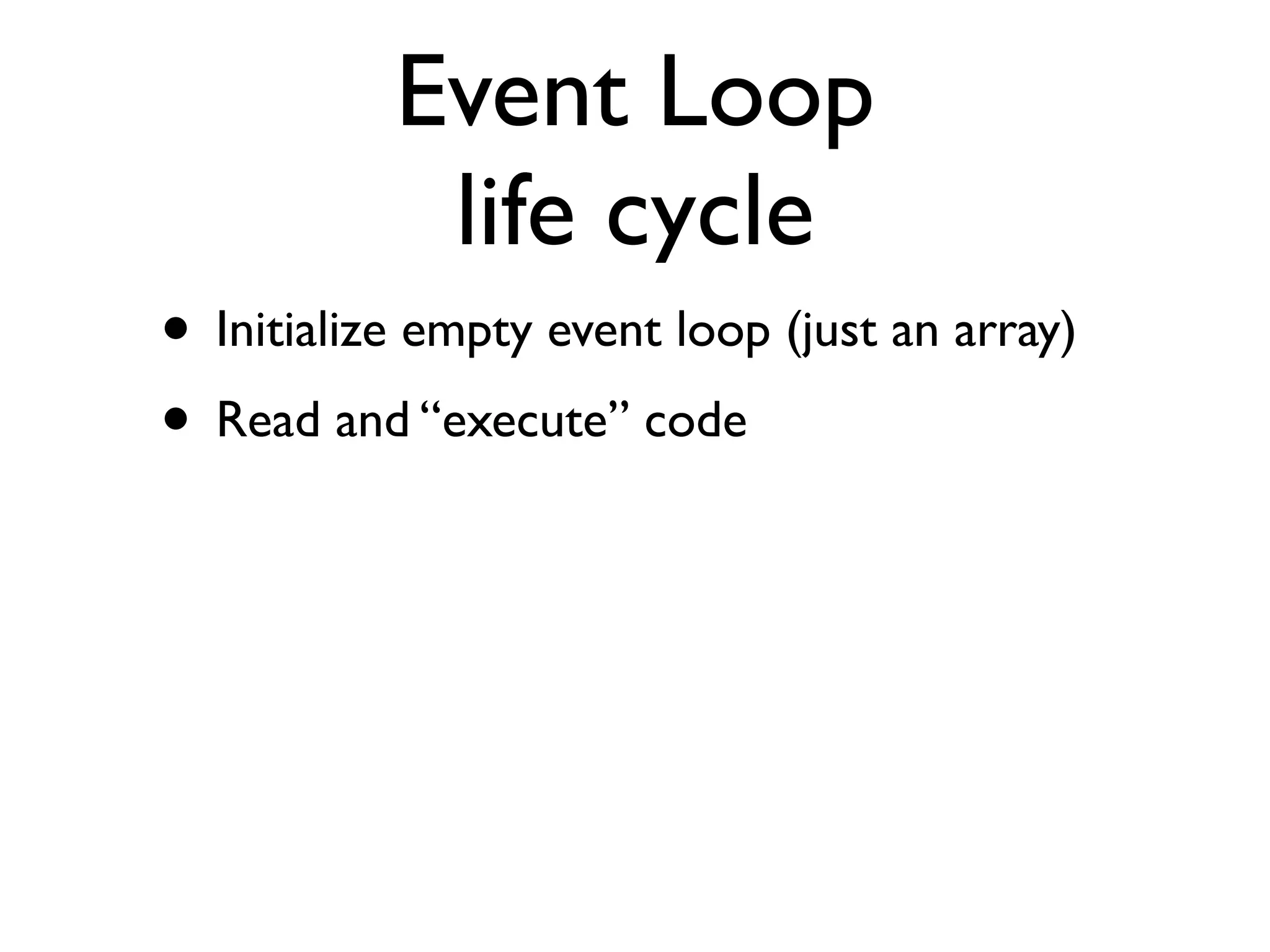 Event Loop
life cycle

• Initialize empty event loop (just an array)
• Read and “execute” code